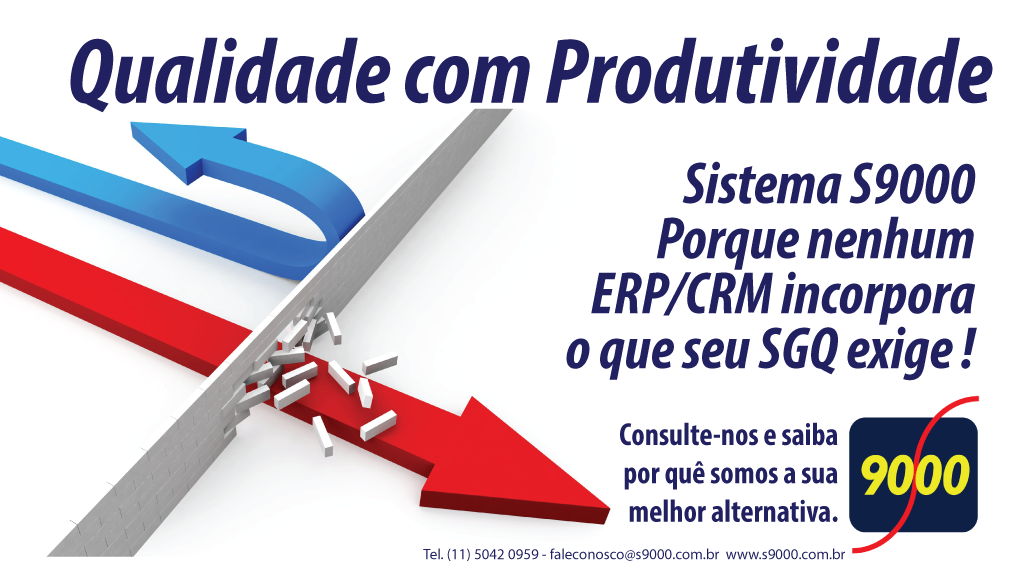 Qualidade com Produtividade

Sistema S9000
Porque nenhum
ERP/CRM incorpora
o que seu SGQ exige !

Consulte-nos e saiba
por quê somos a sua
melhor alternativa.

9000

Tel. (11) 5042 0959 - faleconosco@s9000.com.br www.s9000.com.br